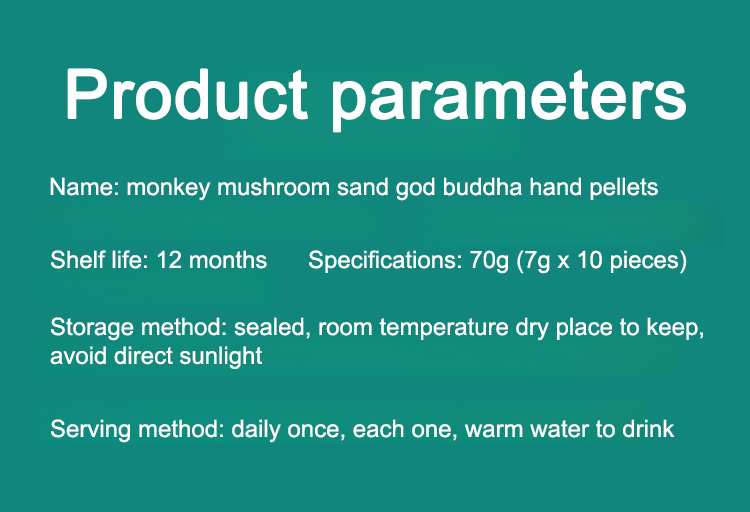 Product parameters

Name: monkey mushroom sand god buddha hand pellets

Shelf life: 12 months Specifications: 70g (7g x 10 pieces)

Storage method: sealed, room temperature dry place to keep, avoid direct sunlight

Serving method: daily once, each one, warm water to drink